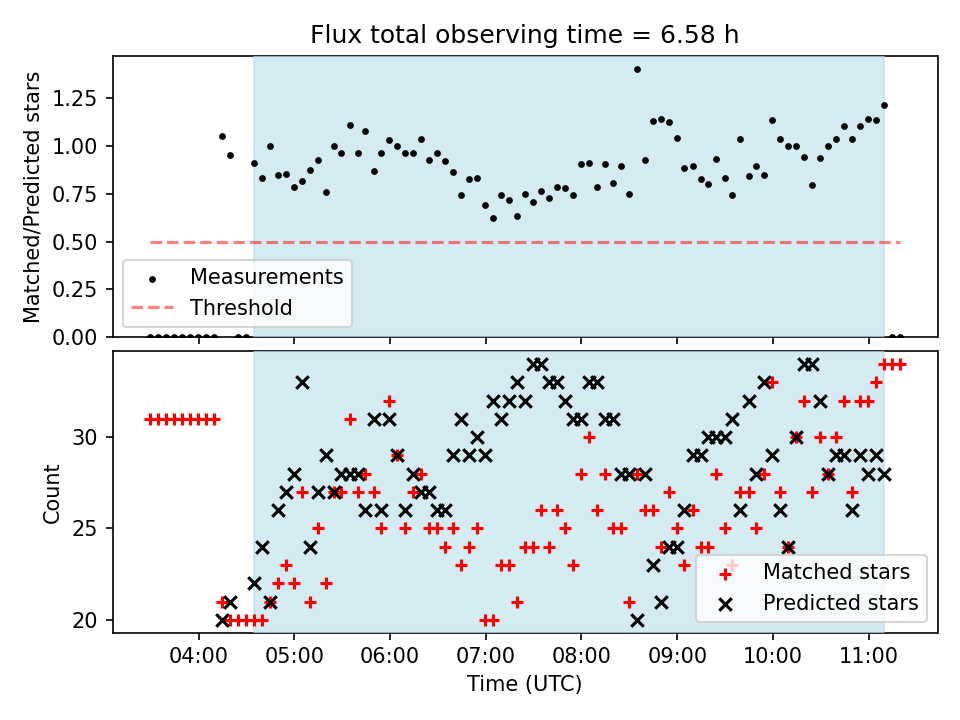 Flux total observing time = 6.58 h

Matched/Predicted stars

1.25
1.00
0.75
0.50
0.25
0.00

Measurements
Threshold

Count

30
25
20

Matched stars
Predicted stars

04:00
05:00
06:00
07:00
08:00
09:00
10:00
11:00

Time (UTC)